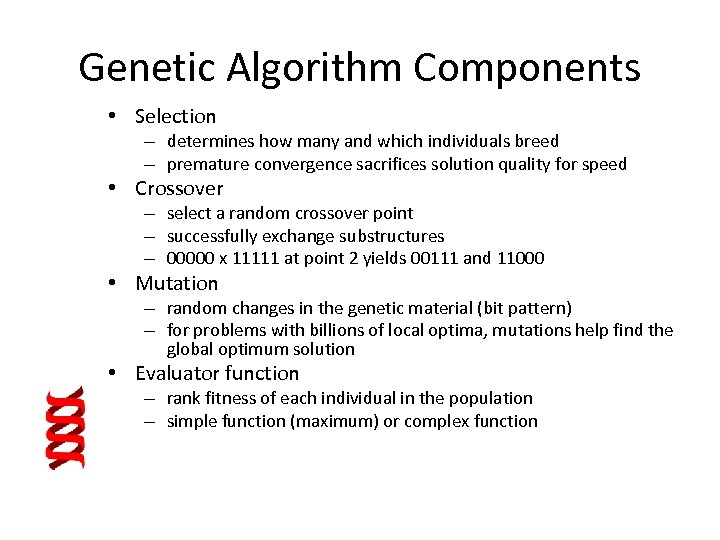 Genetic Algorithm Components

• Selection
– determines how many and which individuals breed
– premature convergence sacrifices solution quality for speed
• Crossover
– select a random crossover point
– successfully exchange substructures
– 00000 x 11111 at point 2 yields 00111 and 11000
• Mutation
– random changes in the genetic material (bit pattern)
– for problems with billions of local optima, mutations help find the global optimum solution
• Evaluator function
– rank fitness of each individual in the population
– simple function (maximum) or complex function